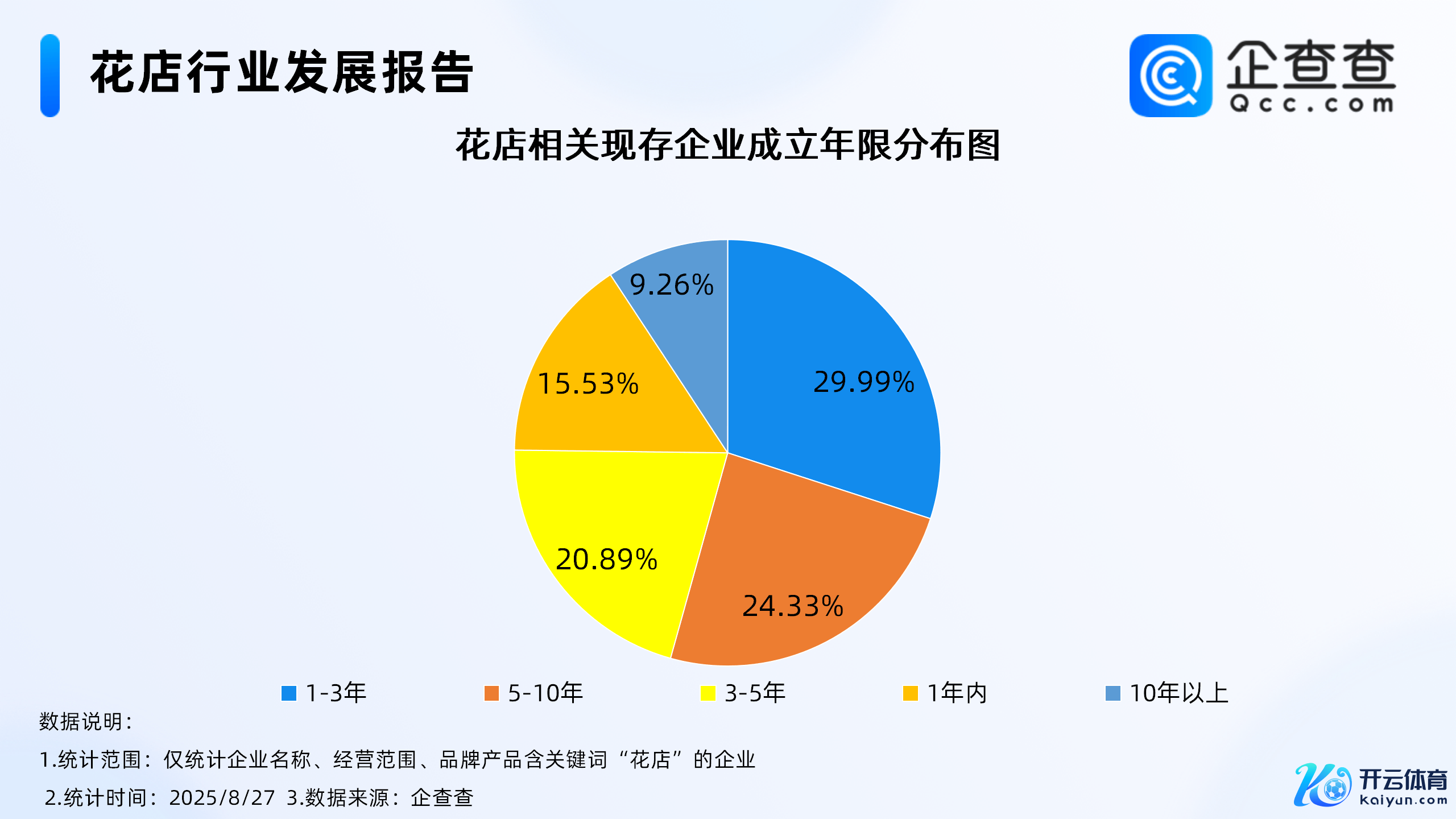 花店行业发展报告

企查查
Qcc.com

花店相关现存企业成立年限分布图

9.26%
29.99%
15.53%
20.89%
24.33%

1-3年 5-10年 3-5年 1年内 10年以上

数据说明：
1.统计范围：仅统计企业名称、经营范围、品牌产品含关键词“花店”的企业
2.统计时间：2025/8/27 3.数据来源：企查查

开云体育
kaiyun.com